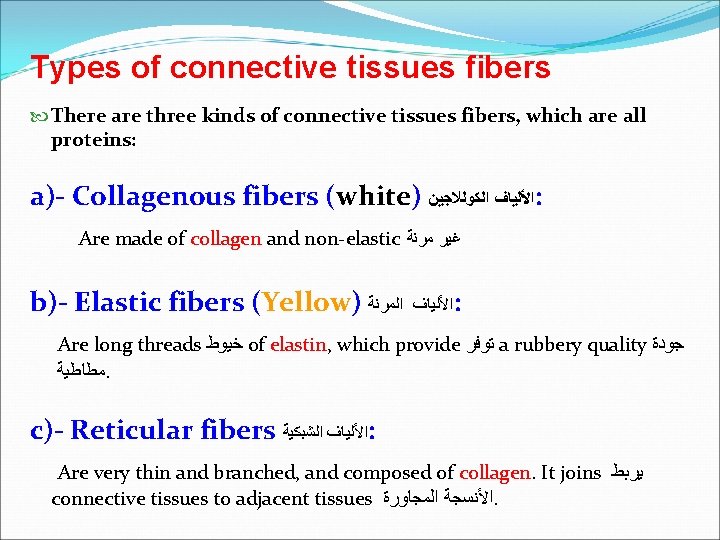 Types of connective tissues fibers

There are three kinds of connective tissues fibers, which are all proteins:

a)- Collagenous fibers (white) الألياف الكولاجين:

Are made of collagen and non-elastic غير مرنة

b)- Elastic fibers (Yellow) الألياف المرنة:

Are long threads خيوط of elastin, which provide توفر a rubbery quality جودة مطاطية.

c)- Reticular fibers الألياف الشبكية:

Are very thin and branched, and composed of collagen. It joins يربط connective tissues to adjacent tissues الأنسجة المجاورة.